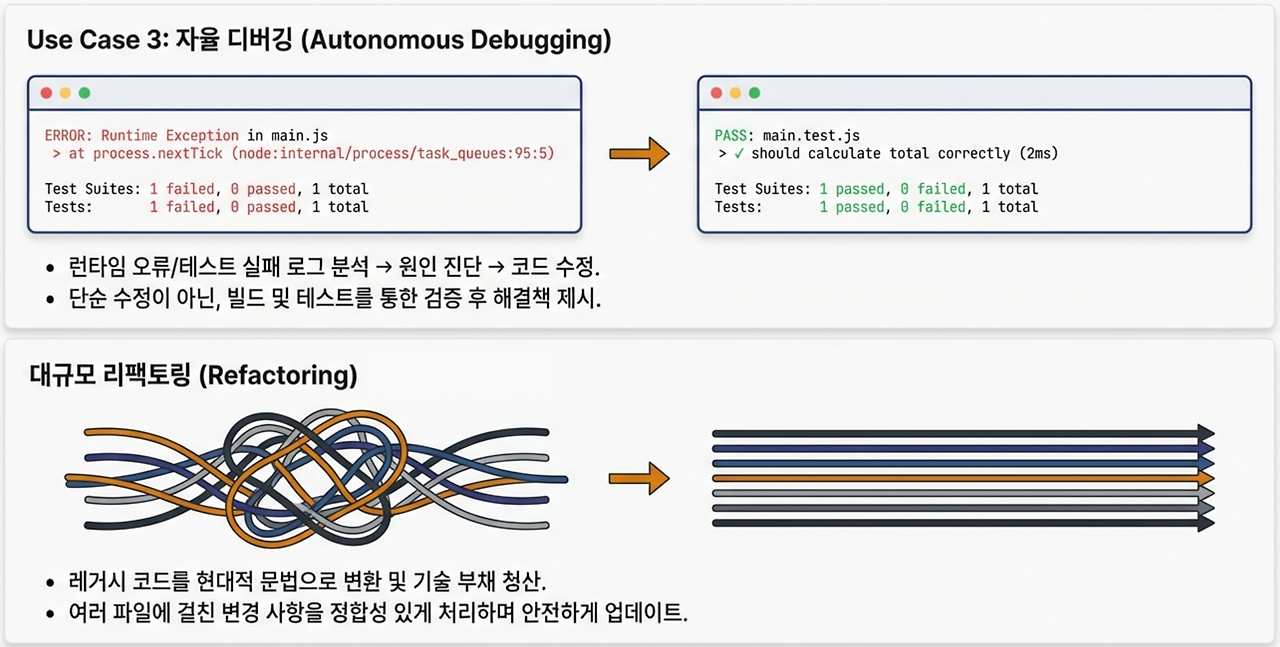 Use Case 3: 자율 디버깅 (Autonomous Debugging)

ERROR: Runtime Exception in main.js
> at process.nextTick (node:internal/process/task_queues:95:5)

Test Suites: 1 failed, 0 passed, 1 total
Tests: 1 failed, 0 passed, 1 total

PASS: main.test.js
> ✓ should calculate total correctly (2ms)

Test Suites: 1 passed, 0 failed, 1 total
Tests: 1 passed, 0 failed, 1 total

• 런타임 오류/테스트 실패 로그 분석 → 원인 진단 → 코드 수정.
• 단순 수정이 아닌, 빌드 및 테스트를 통한 검증 후 해결책 제시.

대규모 리팩토링 (Refactoring)

• 레거시 코드를 현대적 문법으로 변환 및 기술 부채 청산.
• 여러 파일에 걸친 변경 사항을 정합성 있게 처리하며 안전하게 업데이트.